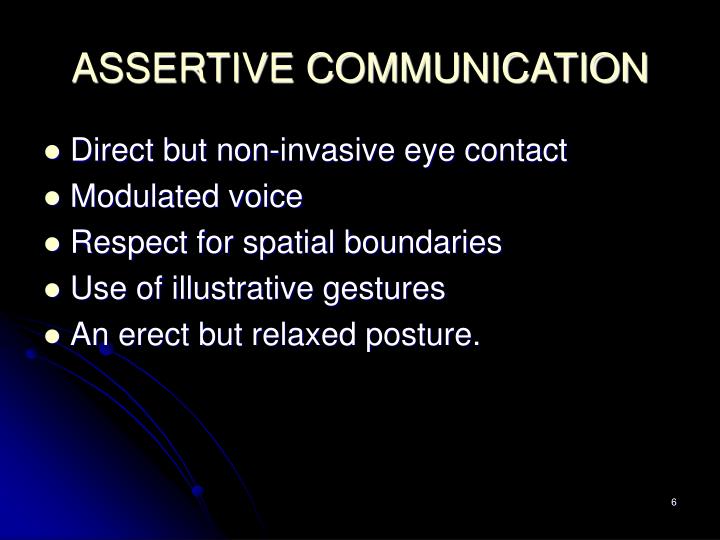 ASSERTIVE COMMUNICATION

- Direct but non-invasive eye contact
- Modulated voice
- Respect for spatial boundaries
- Use of illustrative gestures
- An erect but relaxed posture.

6